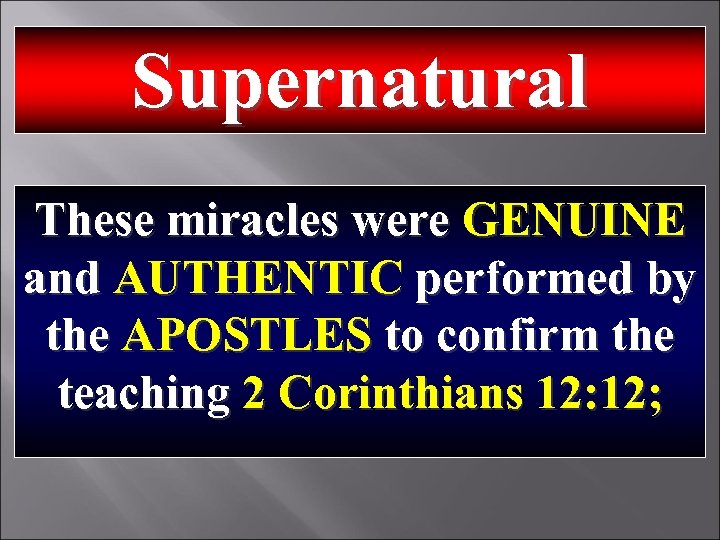 Supernatural

These miracles were GENUINE and AUTHENTIC performed by the APOSTLES to confirm the teaching 2 Corinthians 12:12;